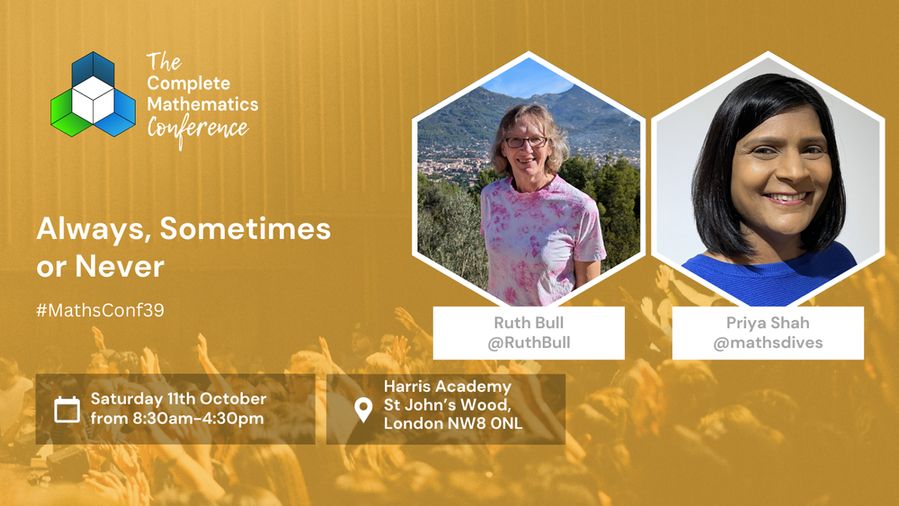 The Complete Mathematics Conference

Always, Sometimes or Never

#MathsConf39

Ruth Bull
@RuthBull

Priya Shah
@mathsdives

Saturday 11th October from 8:30am-4:30pm

Harris Academy St John's Wood, London NW8 0NL